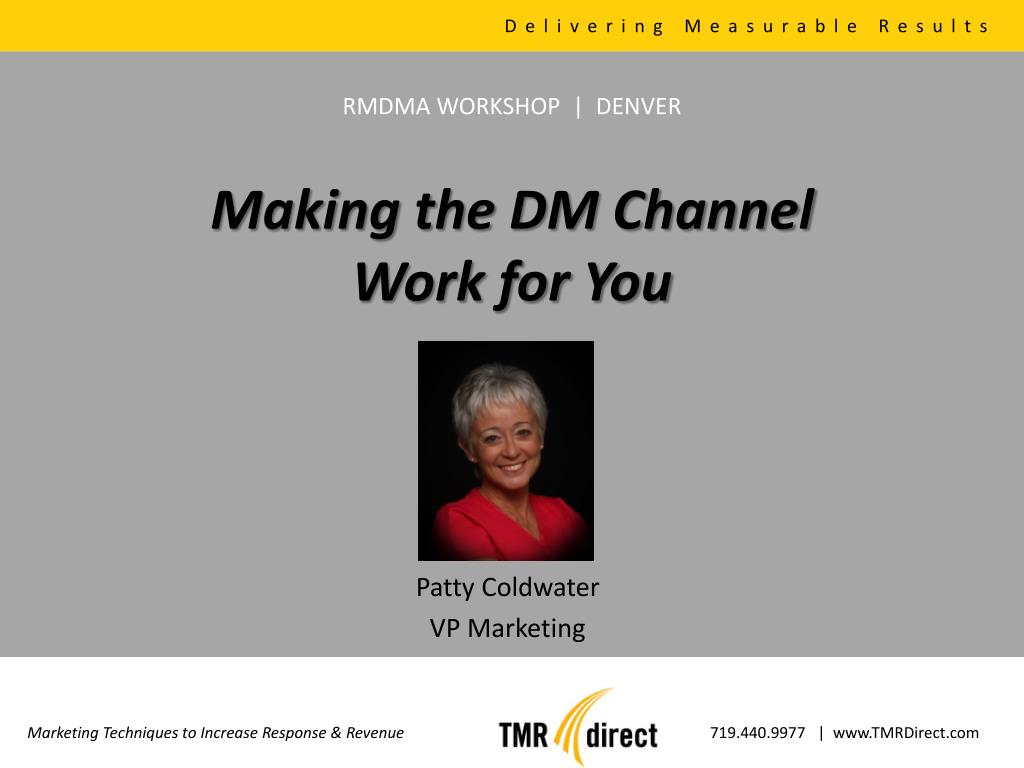 Delivering Measurable Results

RMDMA WORKSHOP | DENVER

Making the DM Channel Work for You

Patty Coldwater
VP Marketing

Marketing Techniques to Increase Response & Revenue

TMR direct

719.440.9977 | www.TMRDirect.com